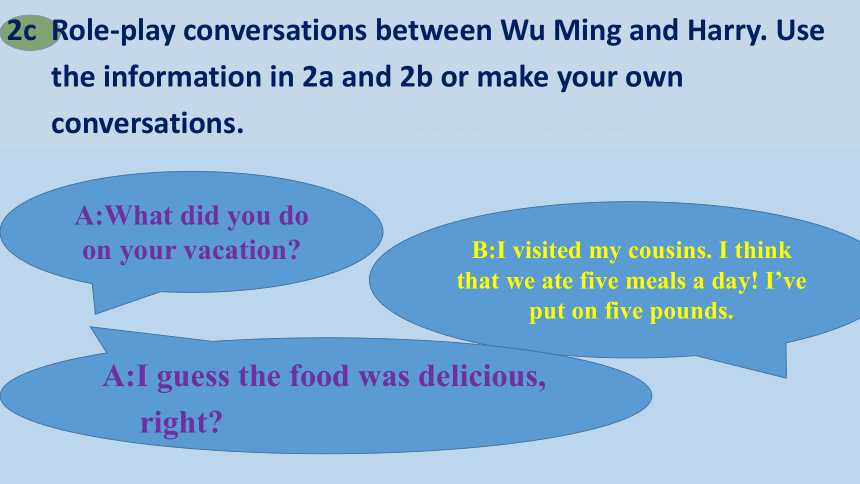 2c Role-play conversations between Wu Ming and Harry. Use the information in 2a and 2b or make your own conversations.

A:What did you do on your vacation?

B:I visited my cousins. I think that we ate five meals a day! I've put on five pounds.

A:I guess the food was delicious, right?